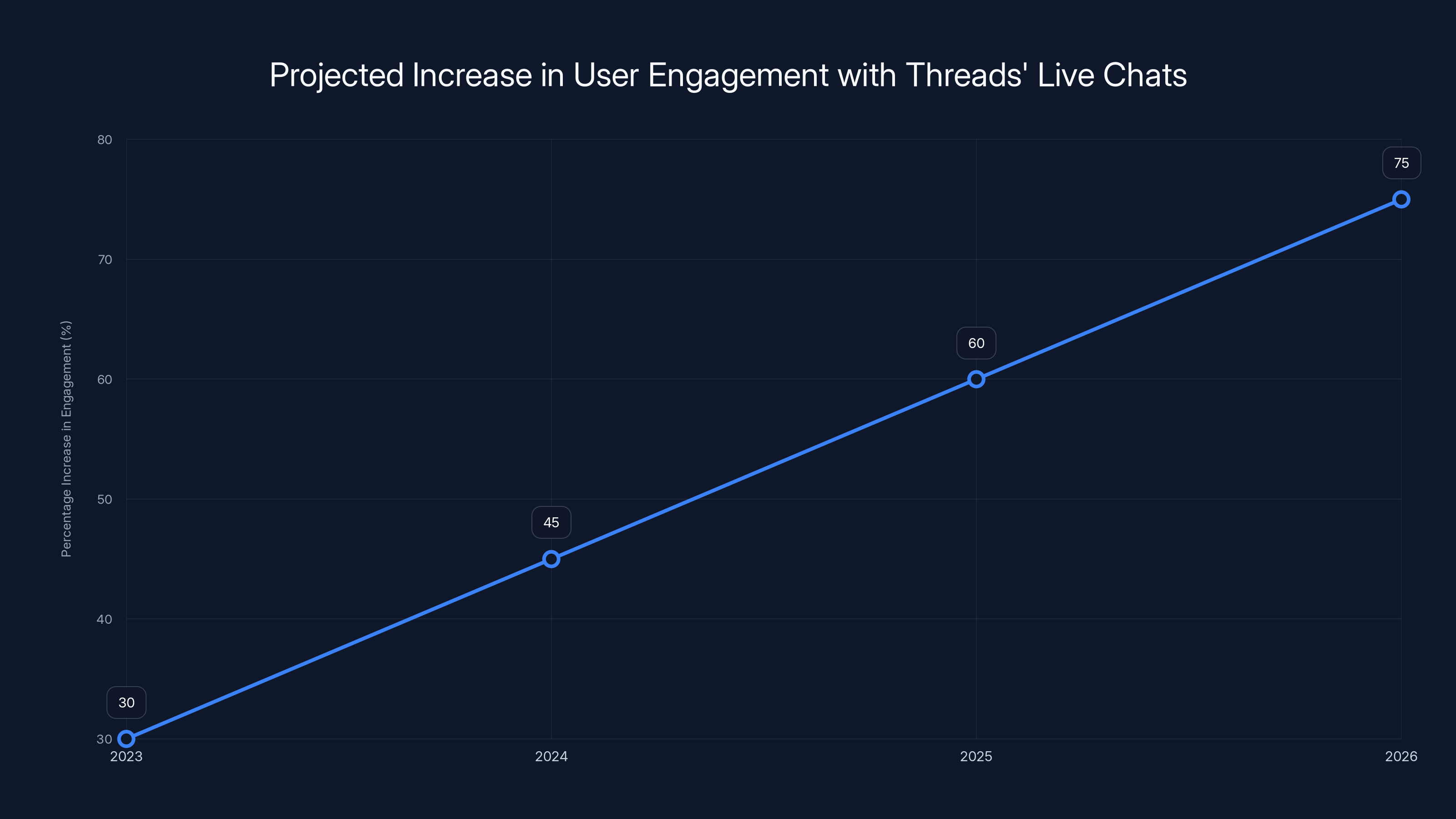 Projected Increase in User Engagement with Threads' Live Chats

Percentage Increase in Engagement (%)

80
70
60
50
40
30

30
45
60
75

2023
2024
2025
2026